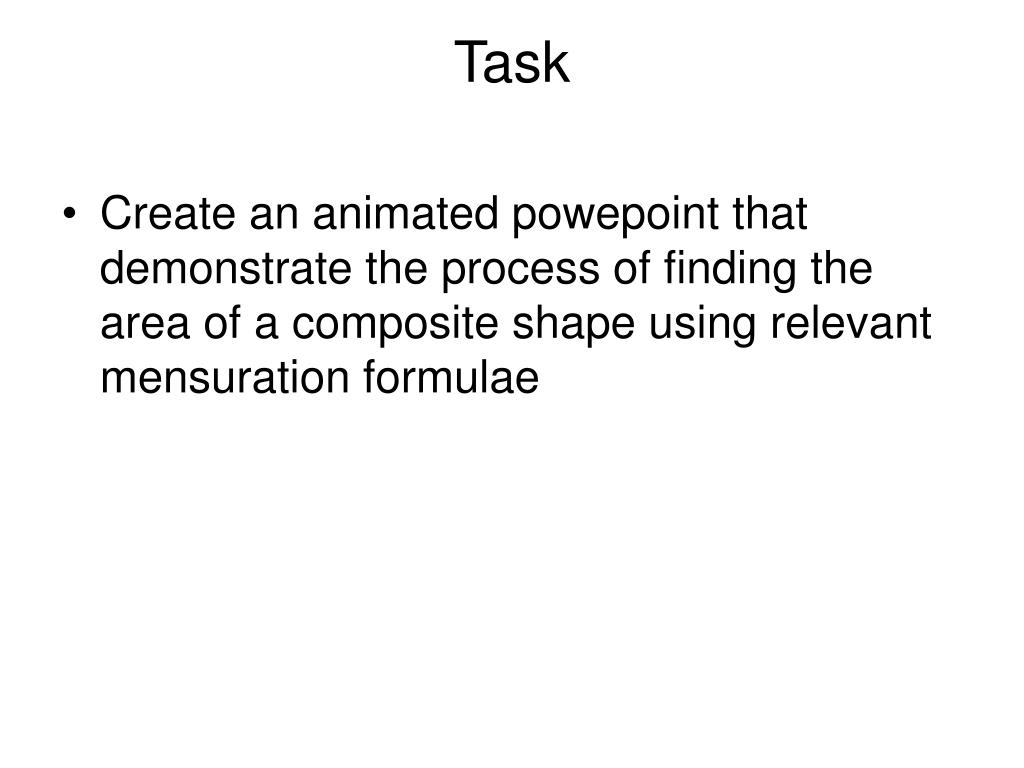 Task

• Create an animated powepoint that demonstrate the process of finding the area of a composite shape using relevant mensuration formulae